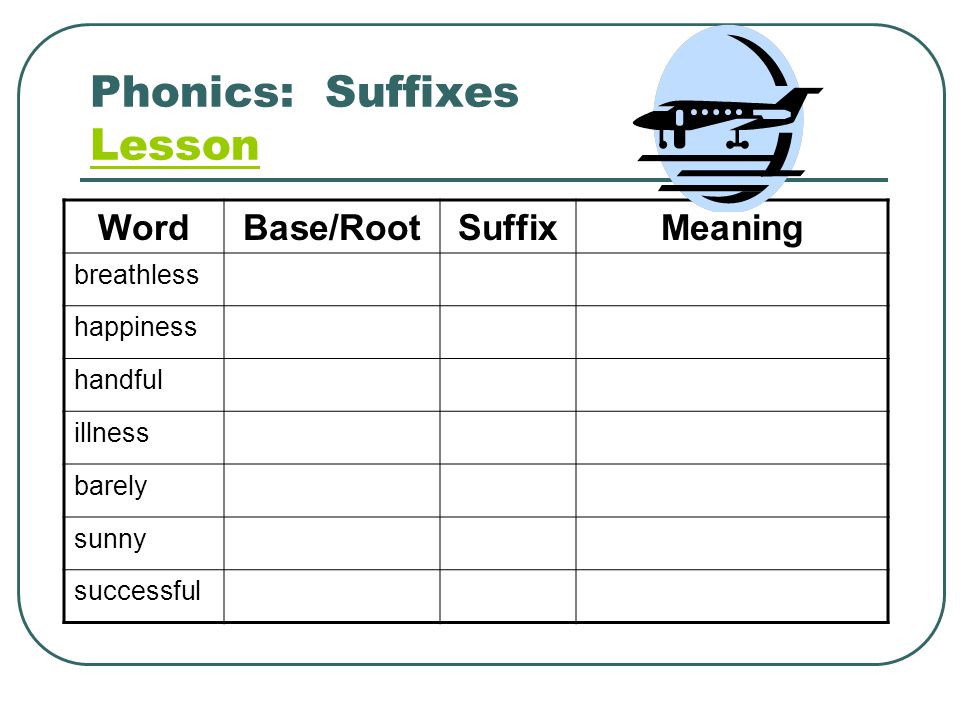 Phonics: Suffixes
Lesson

| Word | Base/Root | Suffix | Meaning |
|---|---|---|---|
| breathless | | | |
| happiness | | | |
| handful | | | |
| illness | | | |
| barely | | | |
| sunny | | | |
| successful | | | |